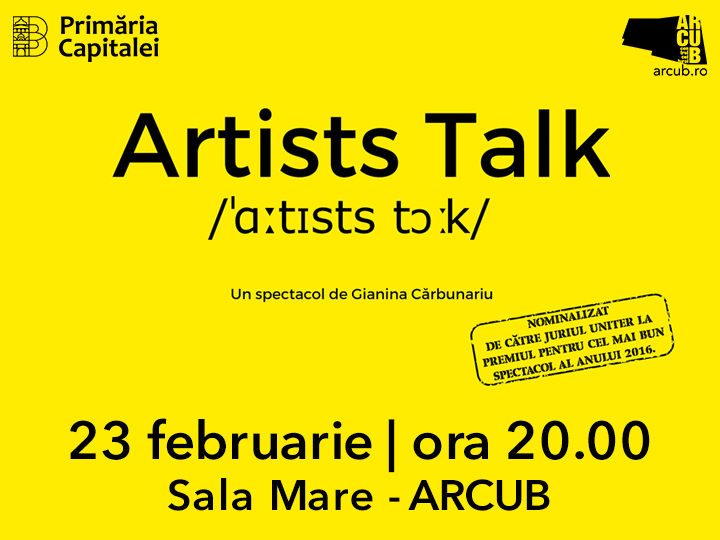 Primăria Capitalei

ARCUB

arcub.ro

Artists Talk

/ˈɑːtɪsts tɔːk/

Un spectacol de Gianina Cărbunariu

NOMINALIZAT DE CĂTRE JURIUL UNITER LA PREMIUL PENTRU CEL MAI BUN SPECTACOL AL ANULUI 2016.

23 februarie | ora 20.00

Sala Mare - ARCUB